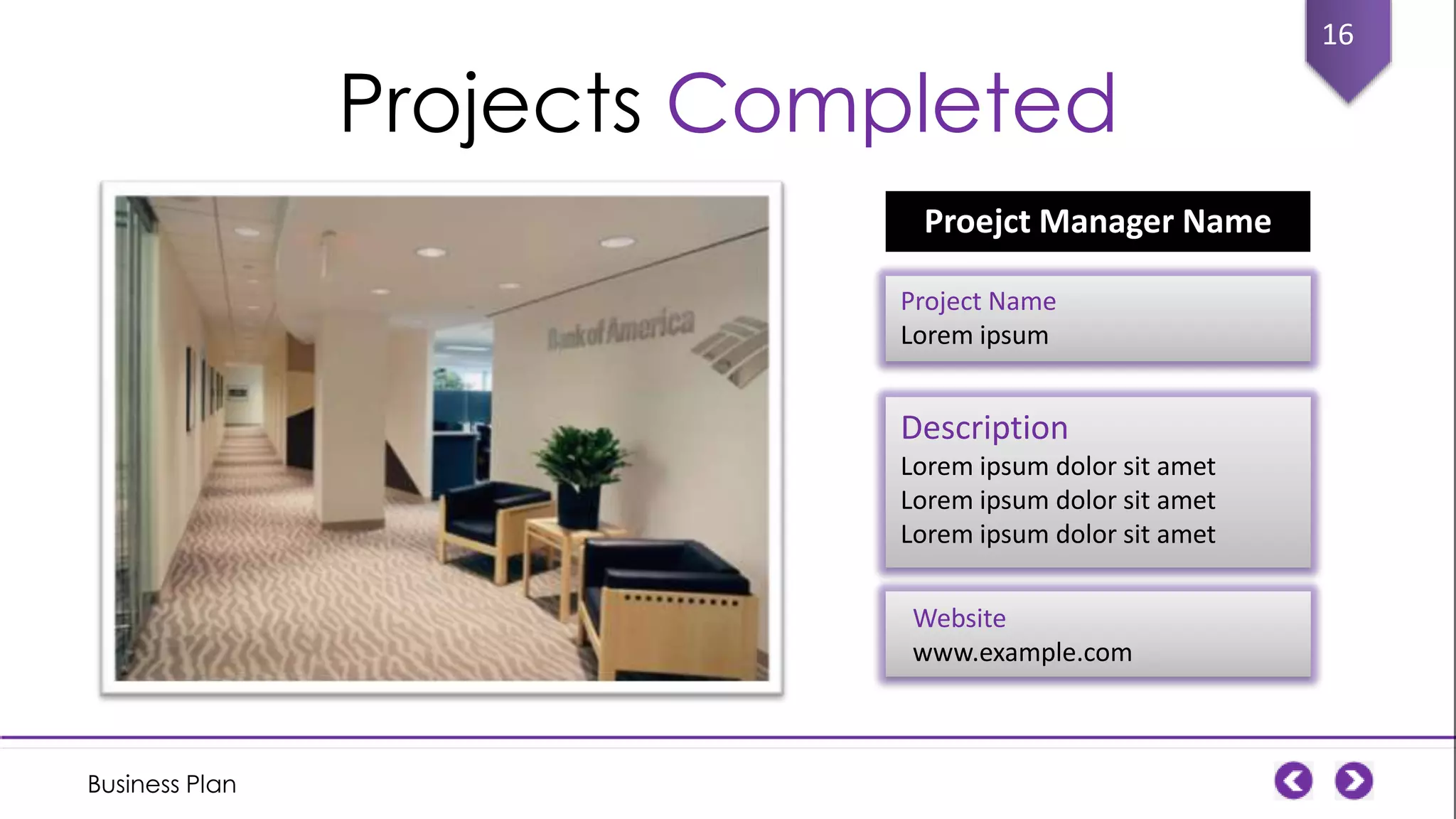 16

Projects Completed

Bank of America

Proejct Manager Name

Project Name
Lorem ipsum

Description
Lorem ipsum dolor sit amet
Lorem ipsum dolor sit amet
Lorem ipsum dolor sit amet

Website
www.example.com

Business Plan